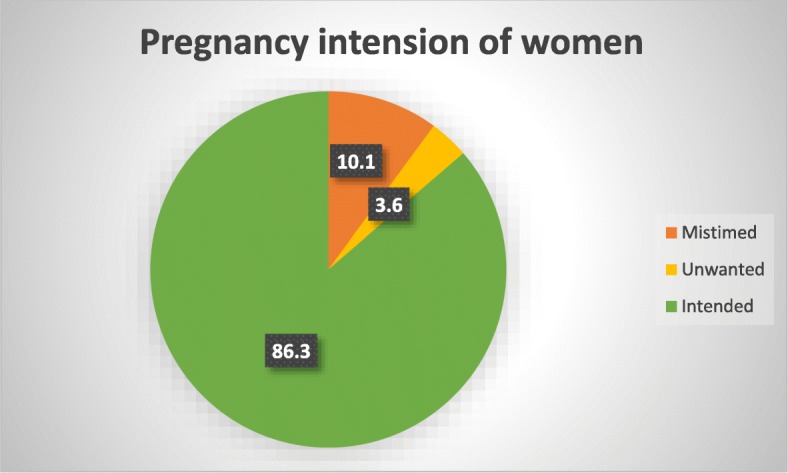 Pregnancy intension of women

10.1

3.6

86.3

Mistimed
Unwanted
Intended